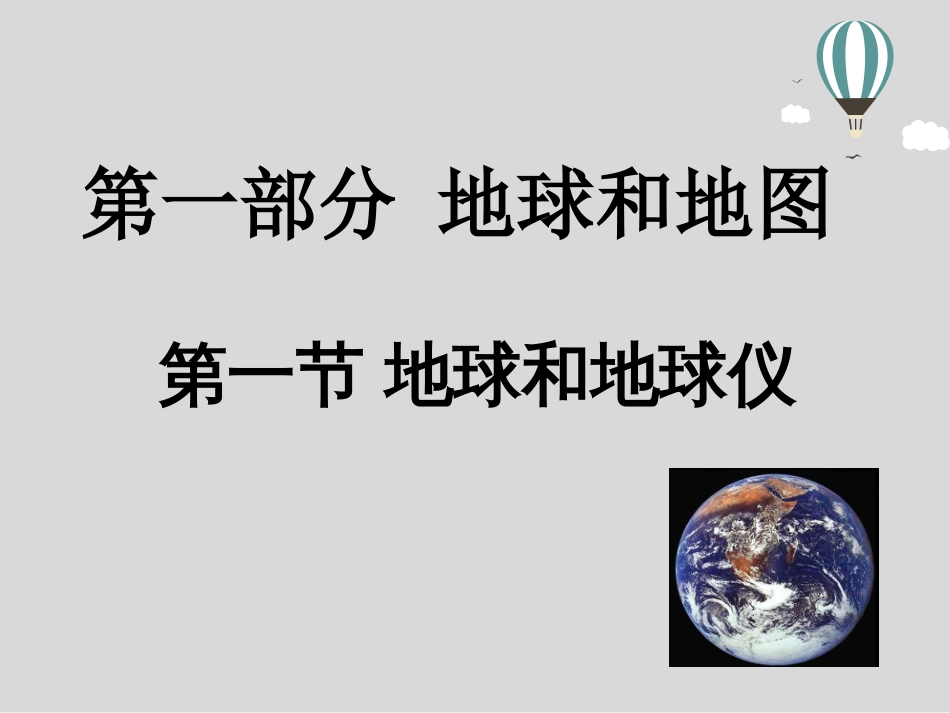 第一部分 地球和地图

第一节 地球和地球仪